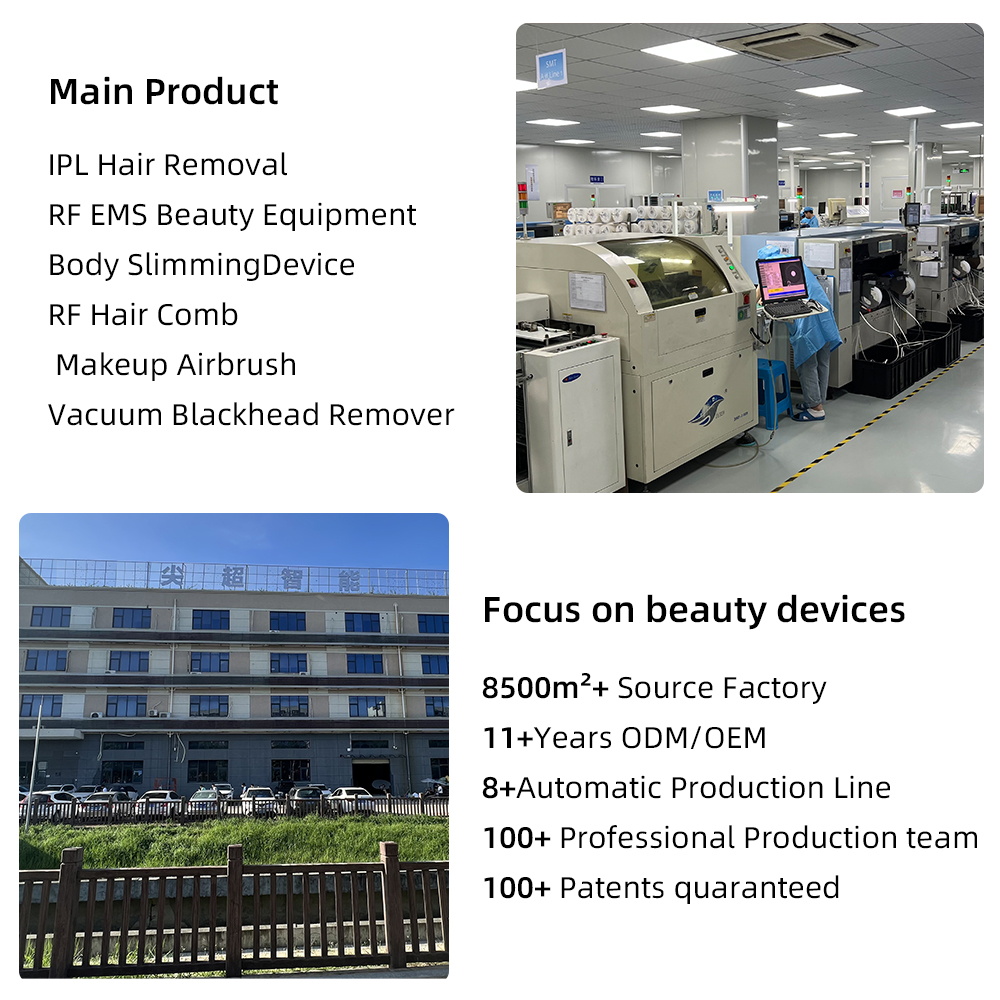 Main Product

IPL Hair Removal
RF EMS Beauty Equipment
Body SlimmingDevice
RF Hair Comb
Makeup Airbrush
Vacuum Blackhead Remover

SMT

尖超智能

Focus on beauty devices

8500m²+ Source Factory
11+Years ODM/OEM
8+Automatic Production Line
100+ Professional Production team
100+ Patents quaranteed